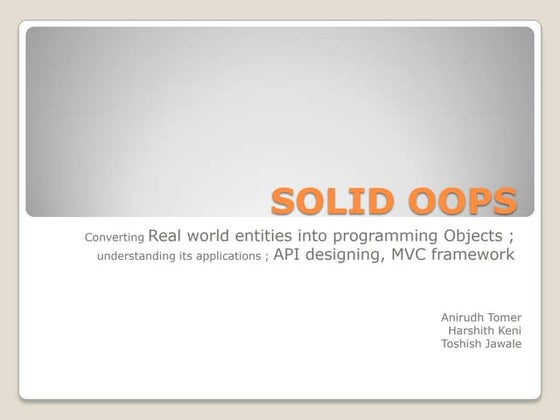 SOLID OOPS

Converting Real world entities into programming Objects ; understanding its applications ; API designing, MVC framework

Anirudh Tomer
Harshith Keni
Toshish Jawale